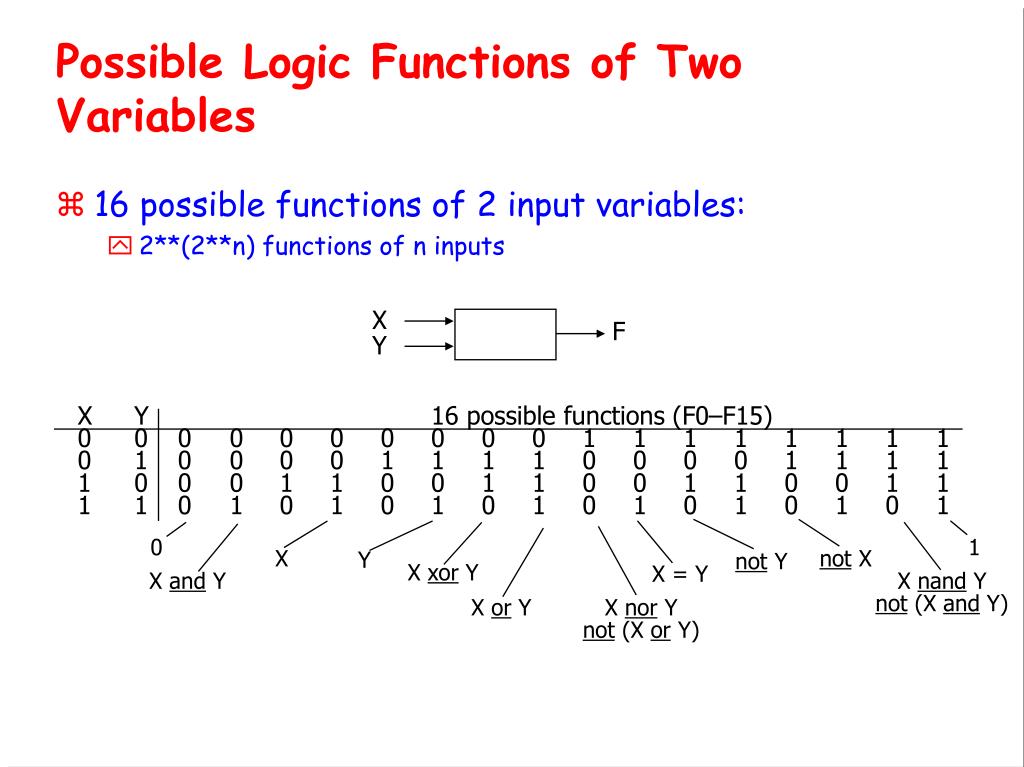 Possible Logic Functions of Two Variables

⌘ 16 possible functions of 2 input variables:

2**(2**n) functions of n inputs

X
Y
F

| X | Y | 16 possible functions (F0–F15) | | | | | | | | | | | | | | | |
|---|---|---|---|---|---|---|---|---|---|---|---|---|---|---|---|---|---|
| 0 | 0 | 0 | 0 | 0 | 0 | 0 | 0 | 0 | 0 | 1 | 1 | 1 | 1 | 1 | 1 | 1 | 1 |
| 0 | 1 | 0 | 0 | 0 | 0 | 1 | 1 | 1 | 1 | 0 | 0 | 0 | 0 | 1 | 1 | 1 | 1 |
| 1 | 0 | 0 | 0 | 1 | 1 | 0 | 0 | 1 | 1 | 0 | 0 | 1 | 1 | 0 | 0 | 1 | 1 |
| 1 | 1 | 0 | 1 | 0 | 1 | 0 | 1 | 0 | 1 | 0 | 1 | 0 | 1 | 0 | 1 | 0 | 1 |

0
X and Y
X
Y
X xor Y
X or Y
X nor Y
not (X or Y)
X = Y
not Y
not X
X nand Y
not (X and Y)
1